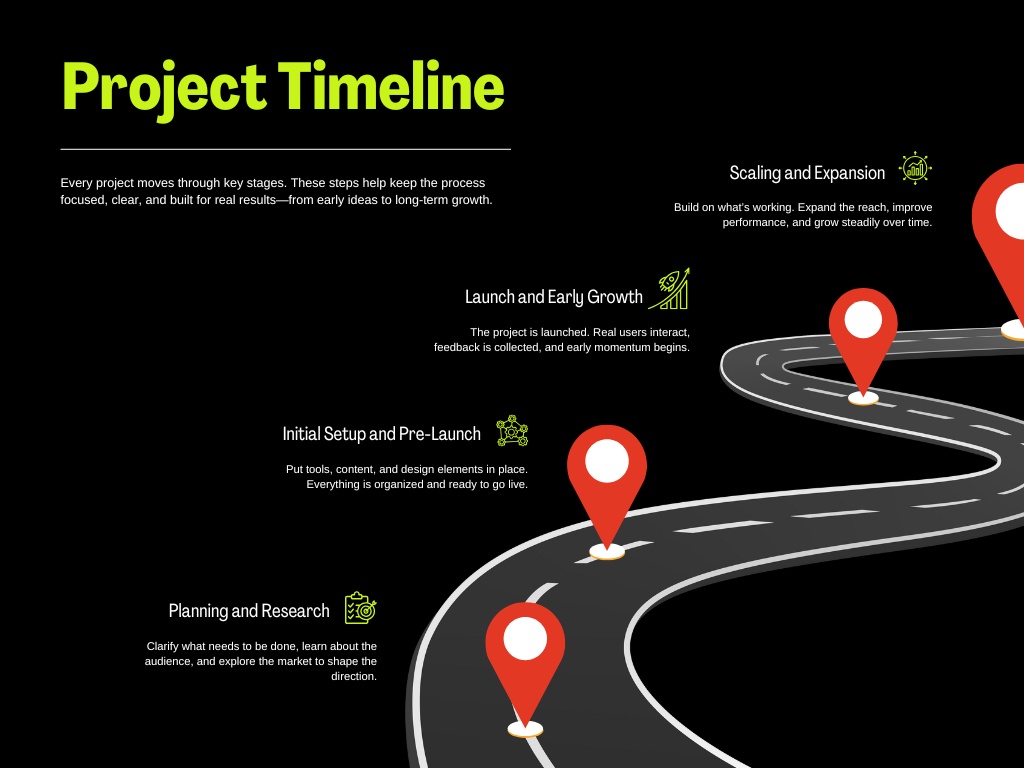 Project Timeline

Every project moves through key stages. These steps help keep the process focused, clear, and built for real results—from early ideas to long-term growth.

Scaling and Expansion

Build on what's working. Expand the reach, improve performance, and grow steadily over time.

Launch and Early Growth

The project is launched. Real users interact, feedback is collected, and early momentum begins.

Initial Setup and Pre-Launch

Put tools, content, and design elements in place. Everything is organized and ready to go live.

Planning and Research

Clarify what needs to be done, learn about the audience, and explore the market to shape the direction.